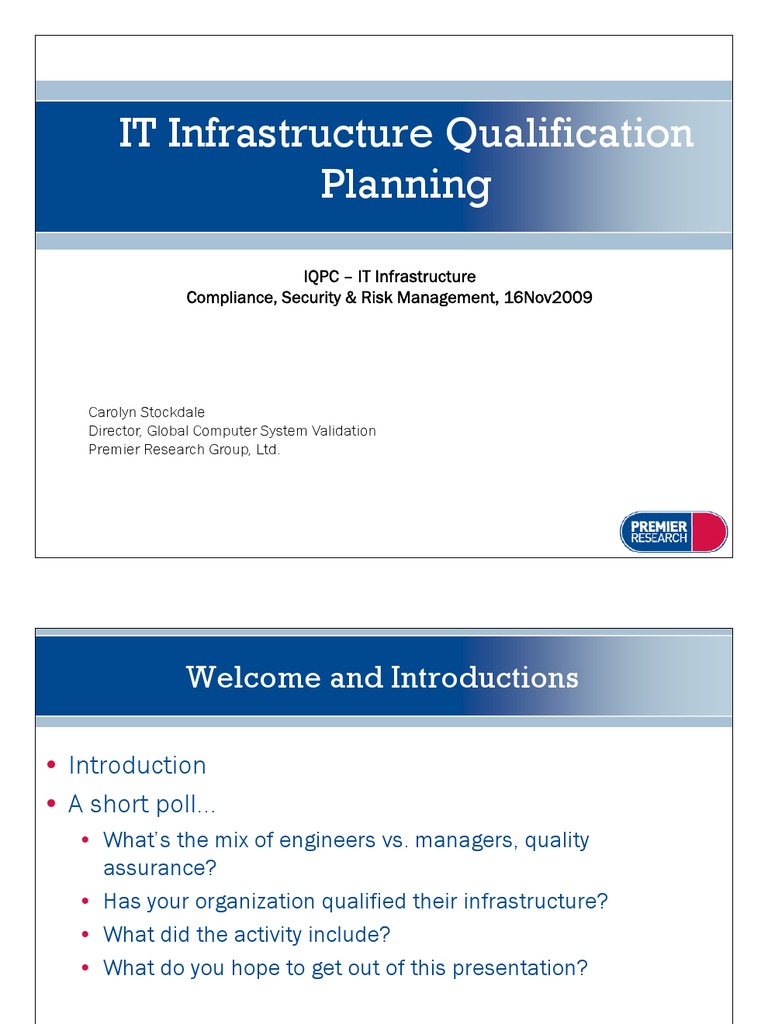 IT Infrastructure Qualification Planning

IQPC – IT Infrastructure
Compliance, Security & Risk Management, 16Nov2009

Carolyn Stockdale
Director, Global Computer System Validation
Premier Research Group, Ltd.

PREMIER RESEARCH

Welcome and Introductions

• Introduction
• A short poll…
• What's the mix of engineers vs. managers, quality assurance?
• Has your organization qualified their infrastructure?
• What did the activity include?
• What do you hope to get out of this presentation?